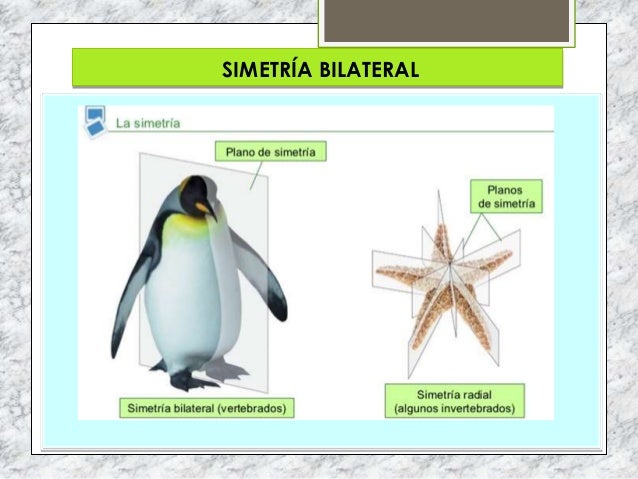 SIMETRÍA BILATERAL

La simetría

Plano de simetría

Planos de simetría

Simetría bilateral (vertebrados)

Simetría radial (algunos invertebrados)